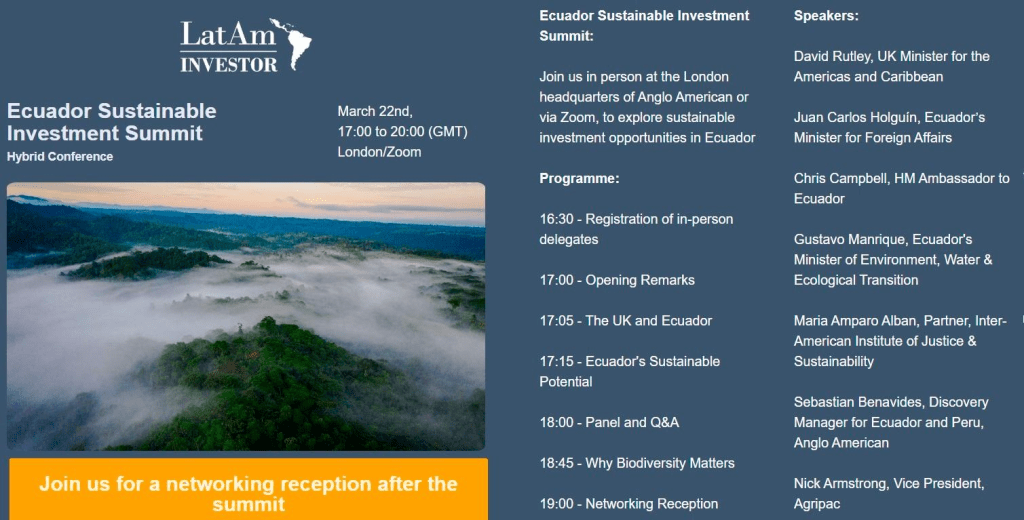 LatAm INVESTOR

Ecuador Sustainable Investment Summit
Hybrid Conference

March 22nd, 17:00 to 20:00 (GMT) London/Zoom

Join us for a networking reception after the summit

Ecuador Sustainable Investment Summit:

Join us in person at the London headquarters of Anglo American or via Zoom, to explore sustainable investment opportunities in Ecuador

Programme:

16:30 - Registration of in-person delegates

17:00 - Opening Remarks

17:05 - The UK and Ecuador

17:15 - Ecuador's Sustainable Potential

18:00 - Panel and Q&A

18:45 - Why Biodiversity Matters

19:00 - Networking Reception

Speakers:

David Rutley, UK Minister for the Americas and Caribbean

Juan Carlos Holguín, Ecuador's Minister for Foreign Affairs

Chris Campbell, HM Ambassador to Ecuador

Gustavo Manrique, Ecuador's Minister of Environment, Water & Ecological Transition

Maria Amparo Alban, Partner, Inter-American Institute of Justice & Sustainability

Sebastian Benavides, Discovery Manager for Ecuador and Peru, Anglo American

Nick Armstrong, Vice President, Agripac